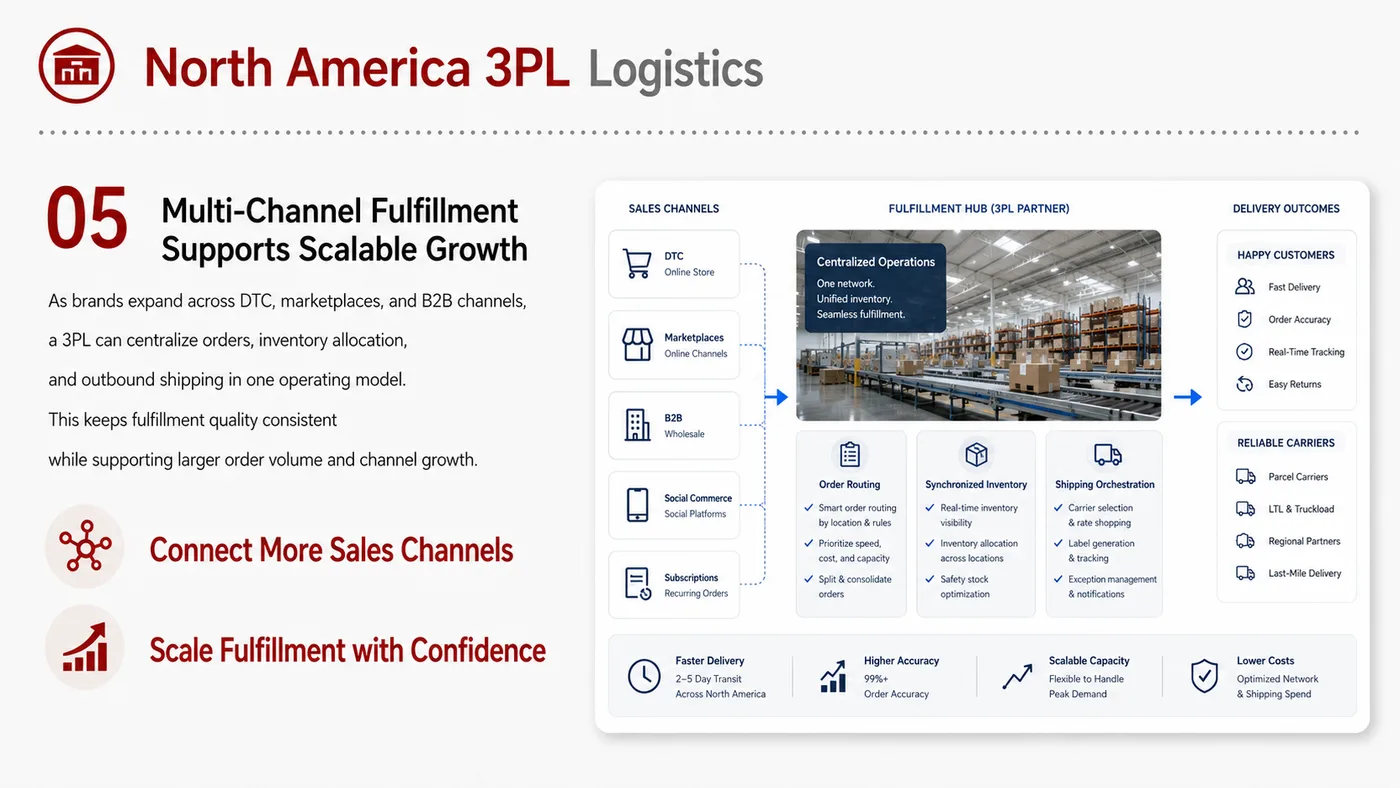 North America 3PL Logistics

05 Multi-Channel Fulfillment Supports Scalable Growth

As brands expand across DTC, marketplaces, and B2B channels, a 3PL can centralize orders, inventory allocation, and outbound shipping in one operating model. This keeps fulfillment quality consistent while supporting larger order volume and channel growth.

Connect More Sales Channels

Scale Fulfillment with Confidence

SALES CHANNELS

DTC
Online Store

Marketplaces
Online Channels

B2B
Wholesale

Social Commerce
Social Platforms

Subscriptions
Recurring Orders

FULFILLMENT HUB (3PL PARTNER)

Centralized Operations
One network.
Unified inventory.
Seamless fulfillment.

Order Routing
Smart order routing by location & rules
Prioritize speed, cost, and capacity
Split & consolidate orders

Synchronized Inventory
Real-time inventory visibility
Inventory allocation across locations
Safety stock optimization

Shipping Orchestration
Carrier selection & rate shopping
Label generation & tracking
Exception management & notifications

DELIVERY OUTCOMES

HAPPY CUSTOMERS
Fast Delivery
Order Accuracy
Real-Time Tracking
Easy Returns

RELIABLE CARRIERS
Parcel Carriers
LTL & Truckload
Regional Partners
Last-Mile Delivery

Faster Delivery
2–5 Day Transit
Across North America

Higher Accuracy
99%+
Order Accuracy

Scalable Capacity
Flexible to Handle
Peak Demand

Lower Costs
Optimized Network
& Shipping Spend